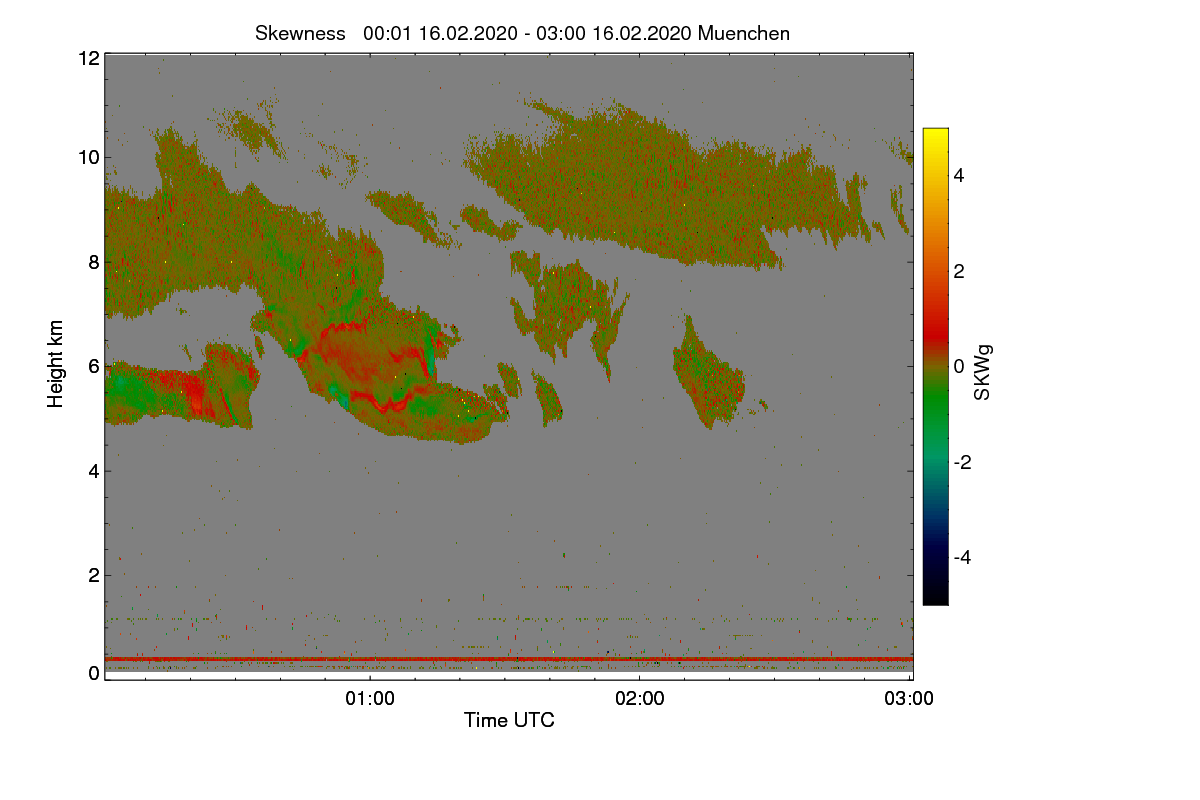 Skewness 00:01 16.02.2020 - 03:00 16.02.2020 Muenchen

Height km

12
10
8
6
4
2
0

01:00
02:00
03:00

Time UTC

4
2
0
-2
-4

SKWg